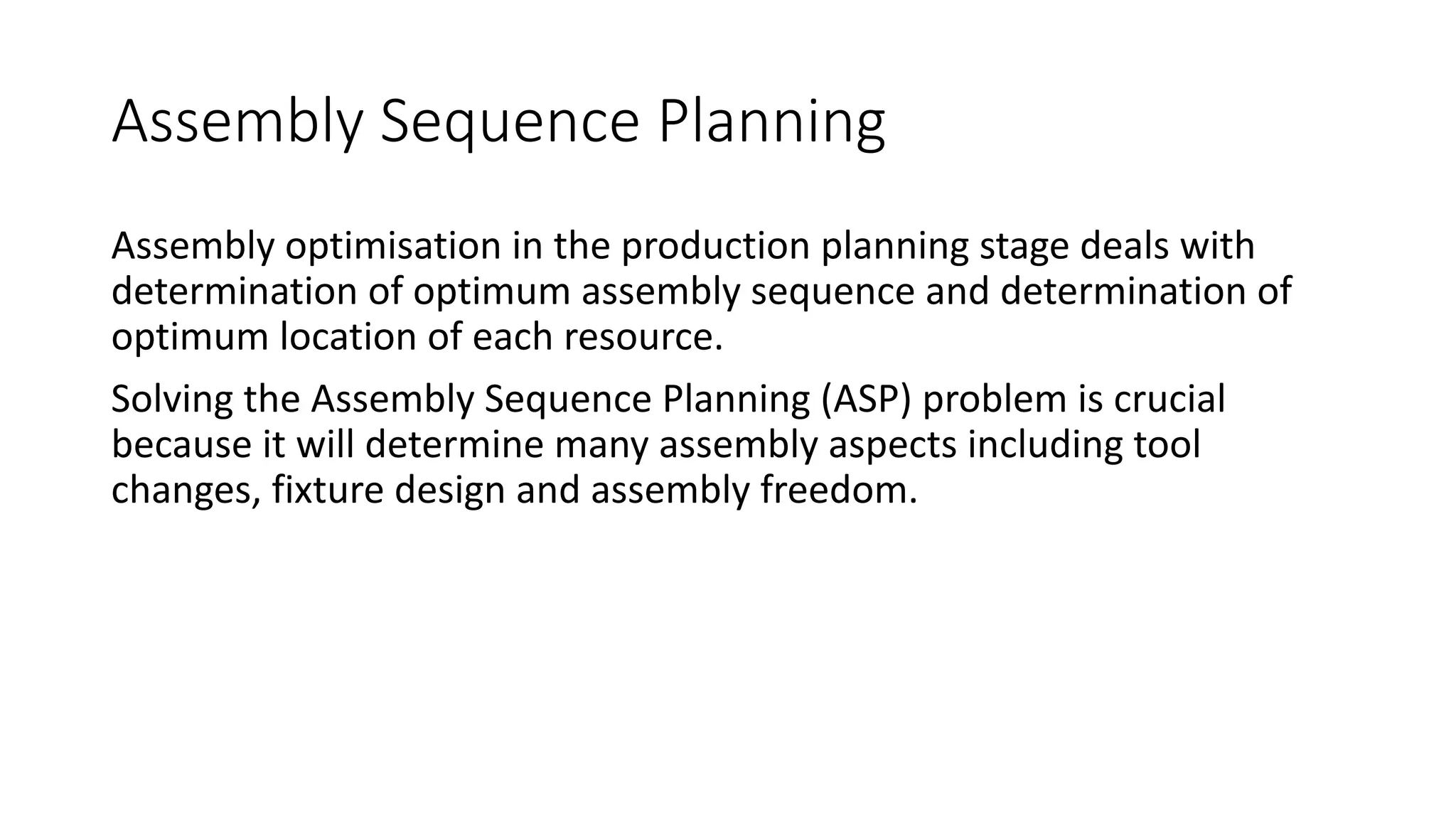 Assembly Sequence Planning

Assembly optimisation in the production planning stage deals with determination of optimum assembly sequence and determination of optimum location of each resource.

Solving the Assembly Sequence Planning (ASP) problem is crucial because it will determine many assembly aspects including tool changes, fixture design and assembly freedom.